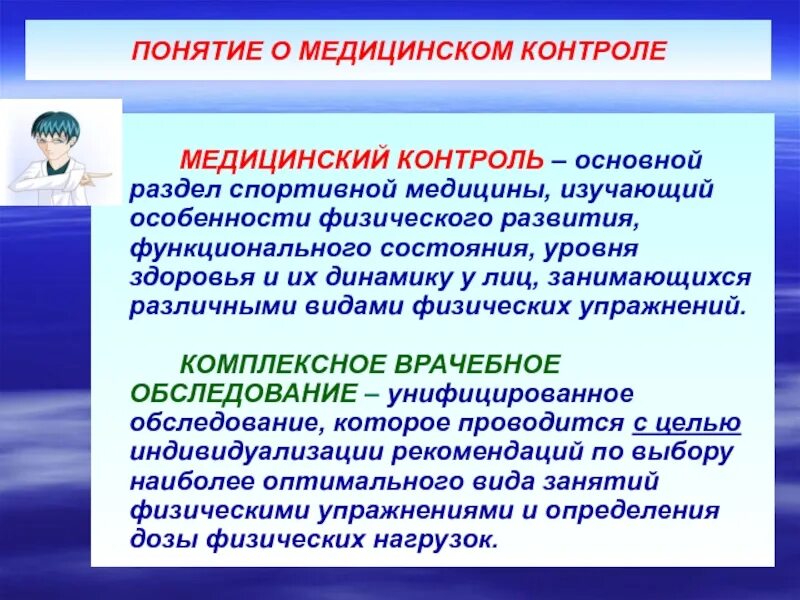 ПОНЯТИЕ О МЕДИЦИНСКОМ КОНТРОЛЕ

МЕДИЦИНСКИЙ КОНТРОЛЬ – основной раздел спортивной медицины, изучающий особенности физического развития, функционального состояния, уровня здоровья и их динамику у лиц, занимающихся различными видами физических упражнений.

КОМПЛЕКСНОЕ ВРАЧЕБНОЕ ОБСЛЕДОВАНИЕ – унифицированное обследование, которое проводится с целью индивидуализации рекомендаций по выбору наиболее оптимального вида занятий физическими упражнениями и определения дозы физических нагрузок.